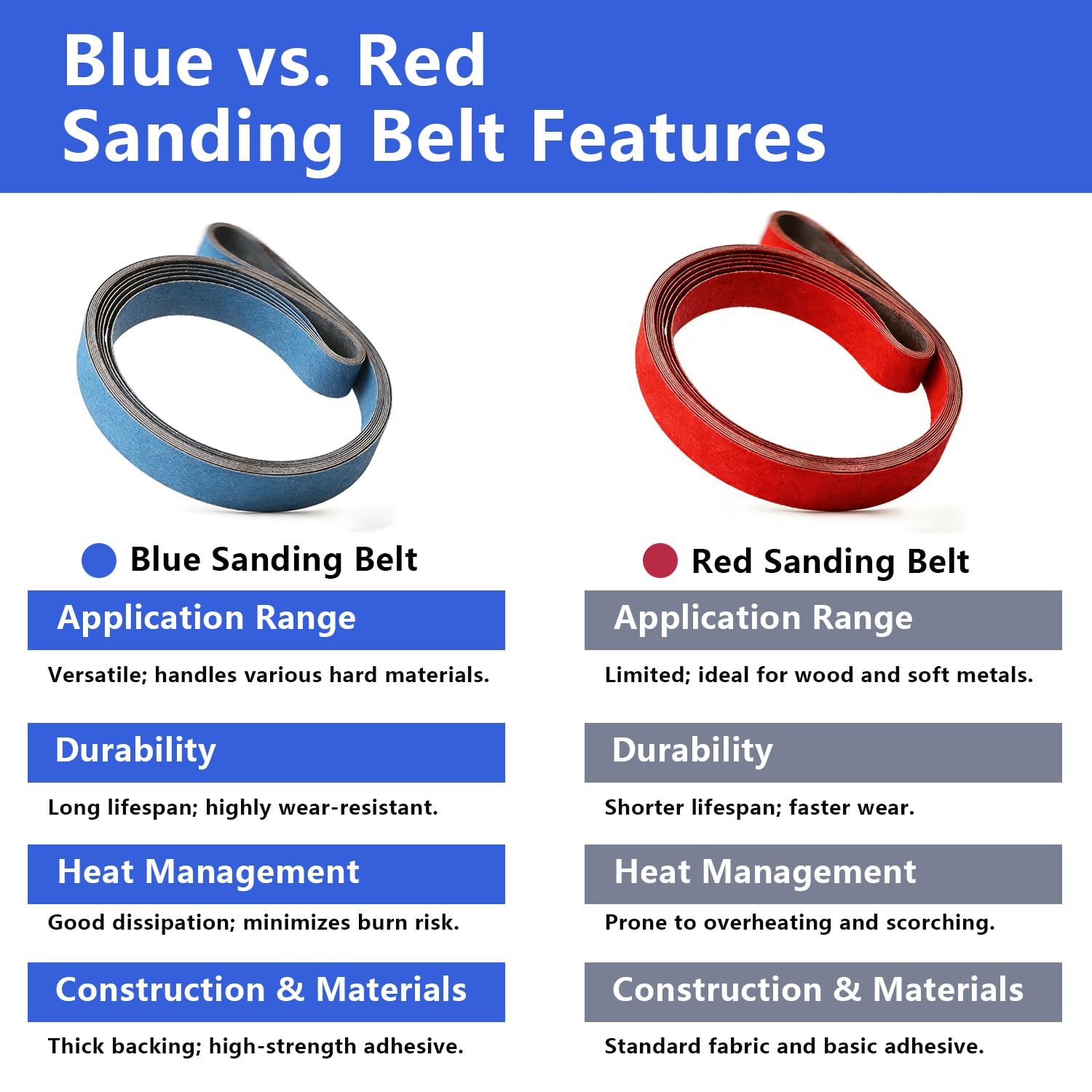 Blue vs. Red
Sanding Belt Features

Blue Sanding Belt

Application Range

Versatile; handles various hard materials.

Durability

Long lifespan; highly wear-resistant.

Heat Management

Good dissipation; minimizes burn risk.

Construction & Materials

Thick backing; high-strength adhesive.

Red Sanding Belt

Application Range

Limited; ideal for wood and soft metals.

Durability

Shorter lifespan; faster wear.

Heat Management

Prone to overheating and scorching.

Construction & Materials

Standard fabric and basic adhesive.